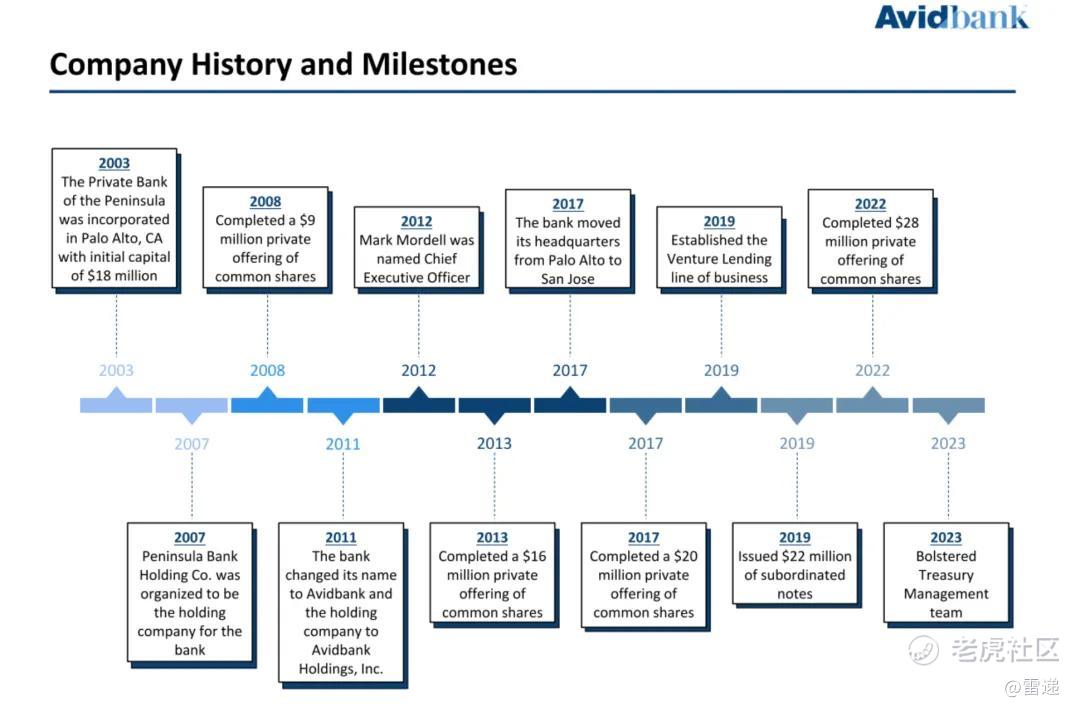 Avidbank

Company History and Milestones

2003
The Private Bank of the Peninsula was incorporated in Palo Alto, CA with initial capital of $18 million

2008
Completed a $9 million private offering of common shares

2012
Mark Mordell was named Chief Executive Officer

2017
The bank moved its headquarters from Palo Alto to San Jose

2019
Established the Venture Lending line of business

2022
Completed $28 million private offering of common shares

2003 2008 2012 2017 2019 2022

2007 2011 2013 2017 2019 2023

2007
Peninsula Bank Holding Co. was organized to be the holding company for the bank

2011
The bank changed its name to Avidbank and the holding company to Avidbank Holdings, Inc.

2013
Completed a $16 million private offering of common shares

2017
Completed a $20 million private offering of common shares

2019
Issued $22 million of subordinated notes

2023
Bolstered Treasury Management team

老虎社区
@雷递